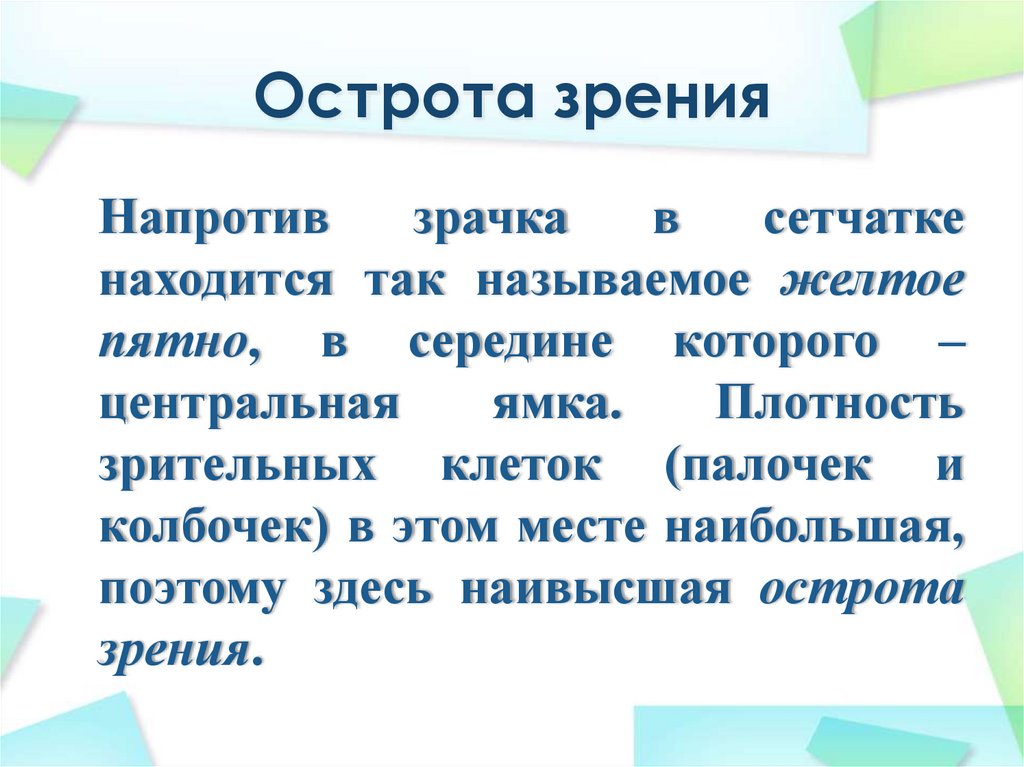 Острота зрения

Напротив зрачка в сетчатке находится так называемое желтое пятно, в середине которого – центральная ямка. Плотность зрительных клеток (палочек и колбочек) в этом месте наибольшая, поэтому здесь наивысшая острота зрения.